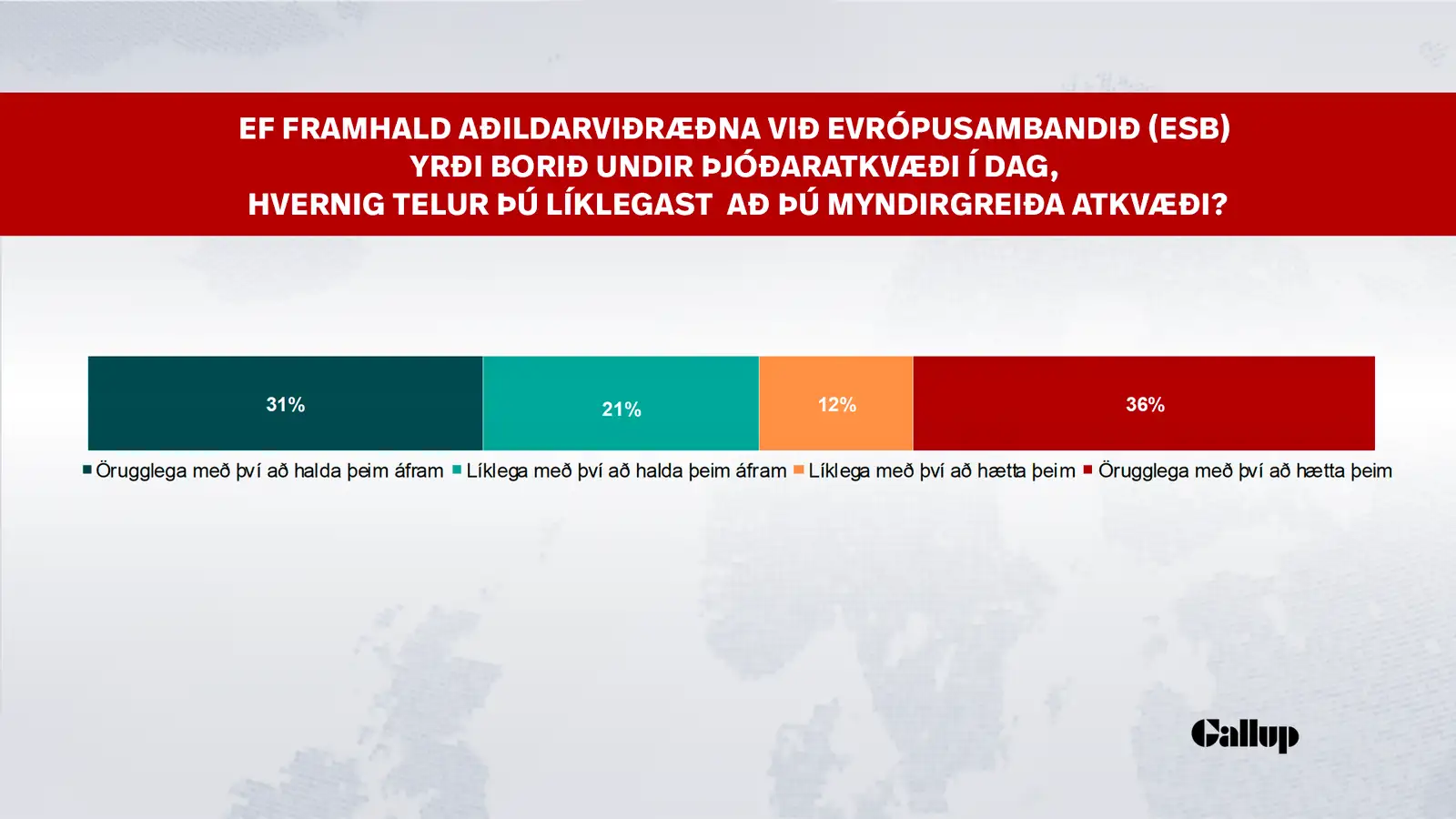 EF FRAMHALD AÐILDARVIÐRÆÐNA VIÐ EVRÓPUSAMBANDIÐ (ESB) YRÐI BORIÐ UNDIR ÞJÓÐARATKVÆÐI Í DAG, HVERNIG TELUR ÞÚ LÍKLEGAST AÐ ÞÚ MYNDIRGREIÐA ATKVÆÐI?

31%

21%

12%

36%

Örugglega með því að halda þeim áfram
Líklega með því að halda þeim áfram
Líklega með því að hætta þeim
Örugglega með því að hætta þeim

Gallup